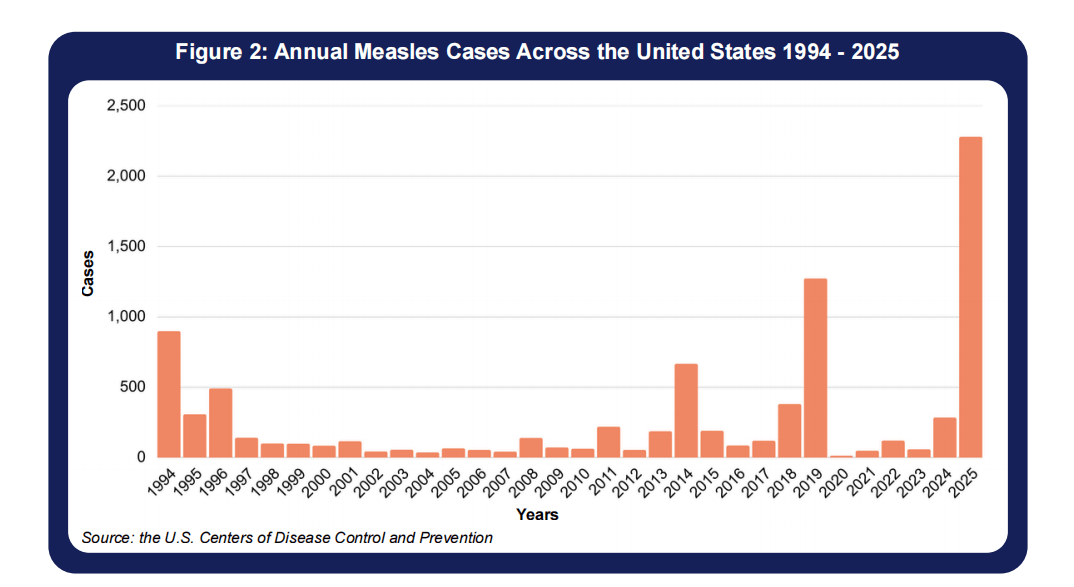 Figure 2: Annual Measles Cases Across the United States 1994 - 2025

2,500
2,000
1,500
1,000
500
0

Cases

1994 1995 1996 1997 1998 1999 2000 2001 2002 2003 2004 2005 2006 2007 2008 2009 2010 2011 2012 2013 2014 2015 2016 2017 2018 2019 2020 2021 2022 2023 2024 2025

Years

Source: the U.S. Centers of Disease Control and Prevention